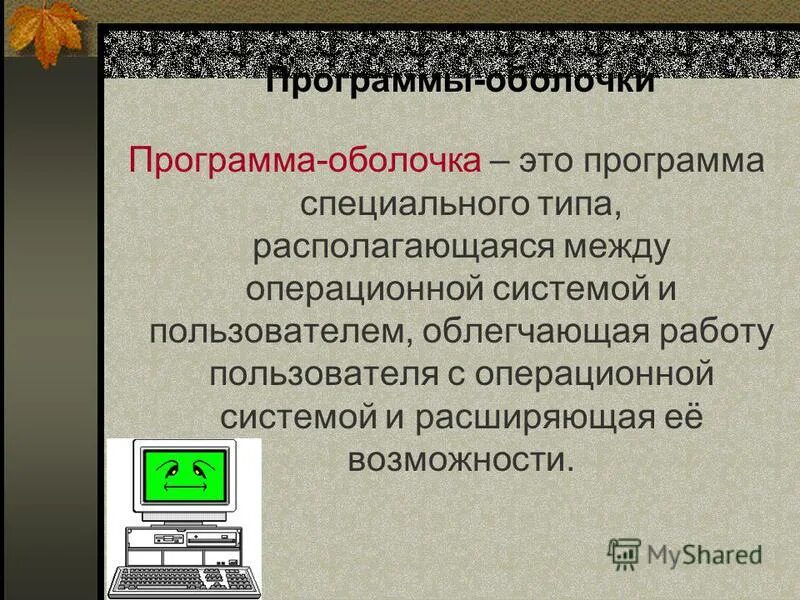 Программы-оболочки

Программа-оболочка – это программа специального типа, располагающаяся между операционной системой и пользователем, облегчающая работу пользователя с операционной системой и расширяющая её возможности.

MyShared